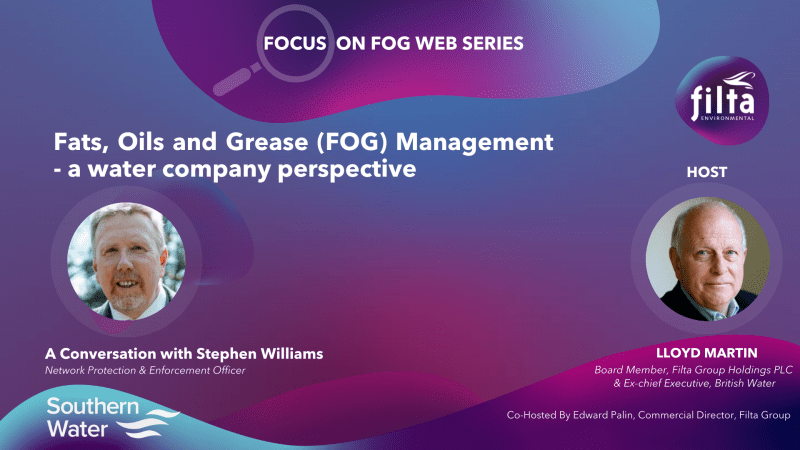 FOCUS ON FOG WEB SERIES

filta
ENVIRONMENTAL

Fats, Oils and Grease (FOG) Management
- a water company perspective

HOST

A Conversation with Stephen Williams
Network Protection & Enforcement Officer

LLOYD MARTIN
Board Member, Filta Group Holdings PLC
& Ex-chief Executive, British Water

Southern Water

Co-Hosted By Edward Palin, Commercial Director, Filta Group